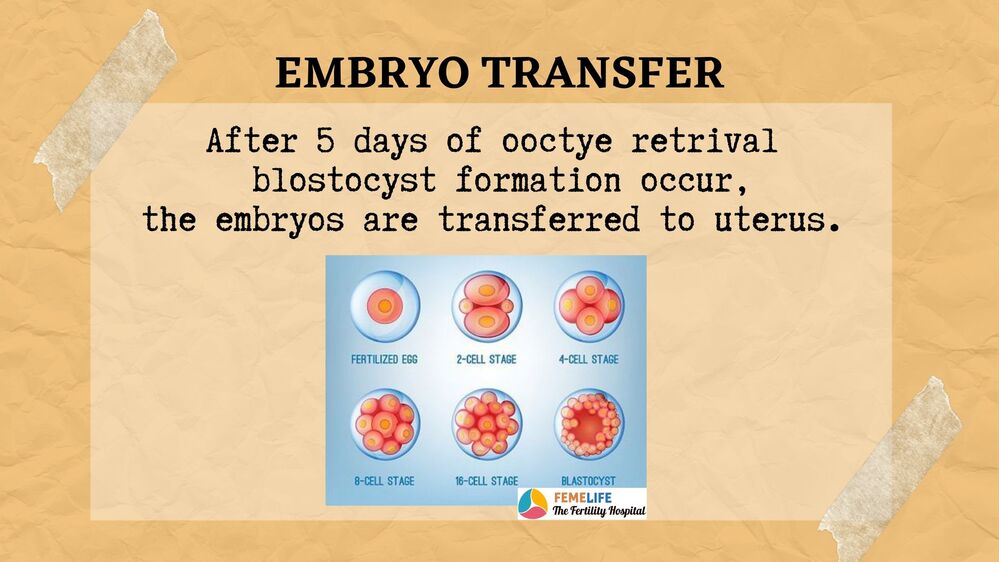 EMBRYO TRANSFER

After 5 days of ooctye retrival blostocyst formation occur, the embryos are transferred to uterus.

FERTILIZED EGG
2-CELL STAGE
4-CELL STAGE
8-CELL STAGE
16-CELL STAGE
BLASTOCYST

FEMELIFE
The Fertility Hospital